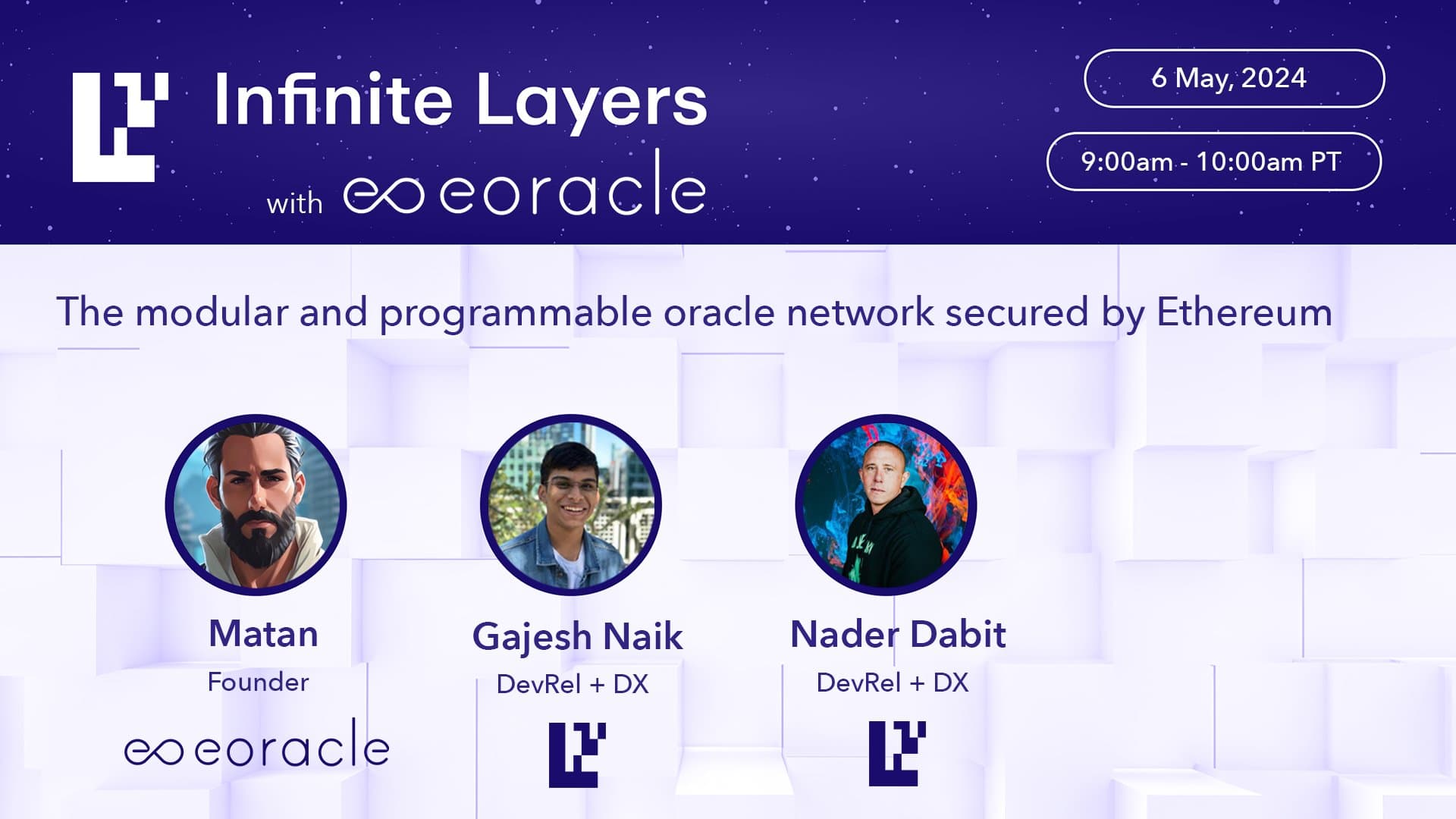 Infinite Layers

with eoracle

6 May, 2024

9:00am - 10:00am PT

The modular and programmable oracle network secured by Ethereum

Matan

Founder

eoracle

Gajesh Naik

DevRel + DX

Nader Dabit

DevRel + DX